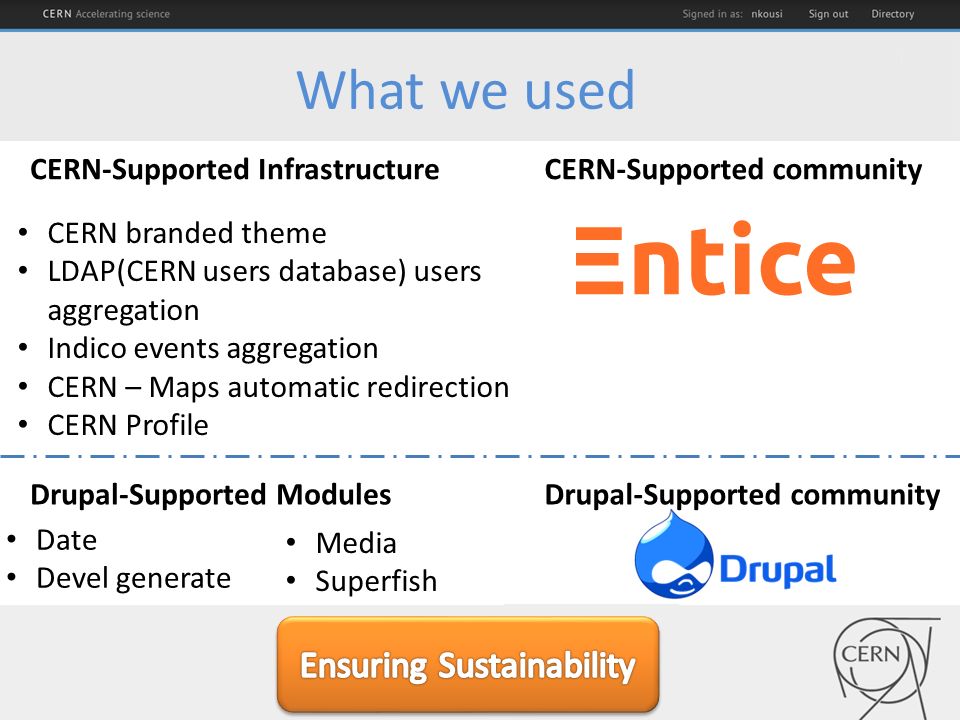 CERN Accelerating science

Signed in as: nkousi Sign out Directory

What we used

CERN-Supported Infrastructure

- CERN branded theme
- LDAP(CERN users database) users aggregation
- Indico events aggregation
- CERN – Maps automatic redirection
- CERN Profile

CERN-Supported community

Entice

Drupal-Supported Modules

- Date
- Devel generate

- Media
- Superfish

Drupal-Supported community

Drupal

Ensuring Sustainability

CERN